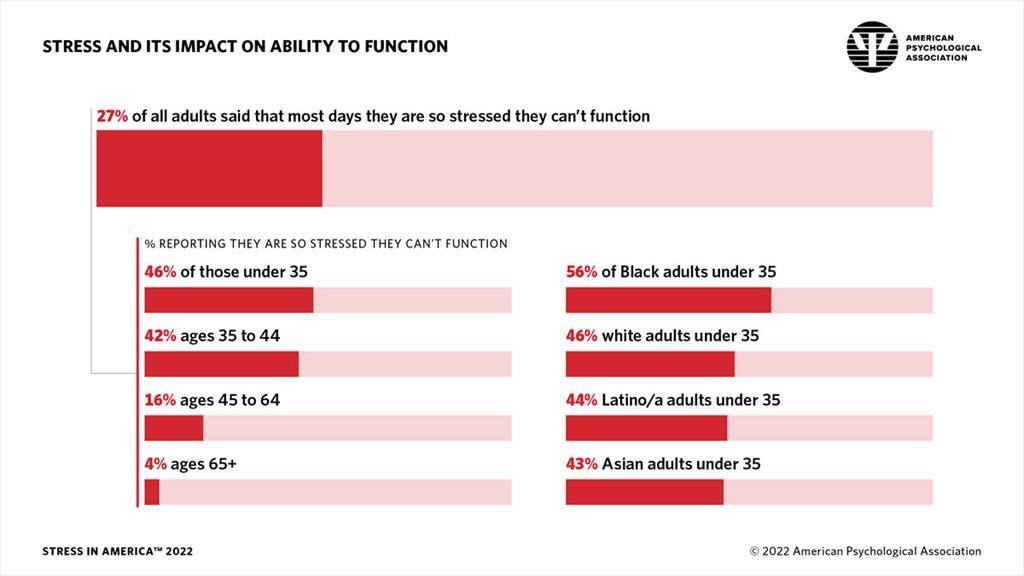 STRESS AND ITS IMPACT ON ABILITY TO FUNCTION

AMERICAN PSYCHOLOGICAL ASSOCIATION

27% of all adults said that most days they are so stressed they can't function

% REPORTING THEY ARE SO STRESSED THEY CAN'T FUNCTION

46% of those under 35

42% ages 35 to 44

16% ages 45 to 64

4% ages 65+

56% of Black adults under 35

46% white adults under 35

44% Latino/a adults under 35

43% Asian adults under 35

STRESS IN AMERICA™ 2022

© 2022 American Psychological Association